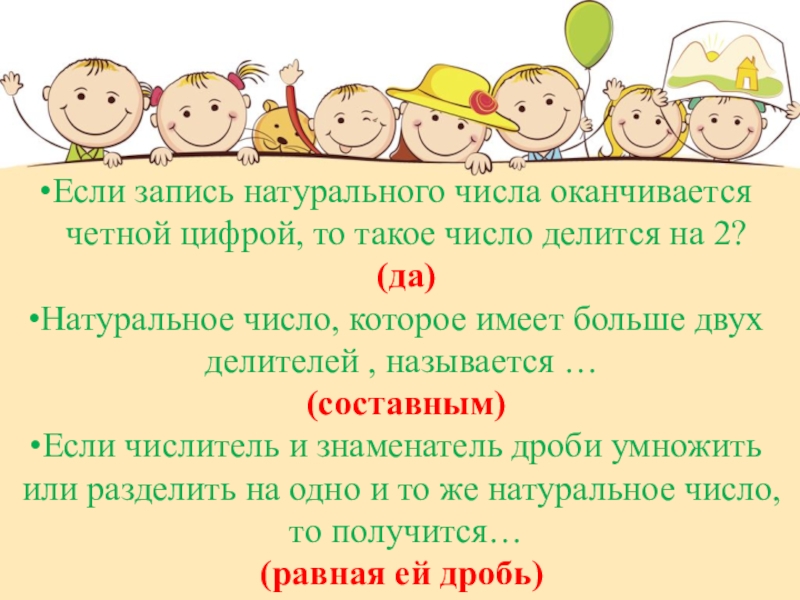 •Если запись натурального числа оканчивается четной цифрой, то такое число делится на 2?

(да)

•Натуральное число, которое имеет больше двух делителей , называется …

(составным)

•Если числитель и знаменатель дроби умножить или разделить на одно и то же натуральное число, то получится…

(равная ей дробь)